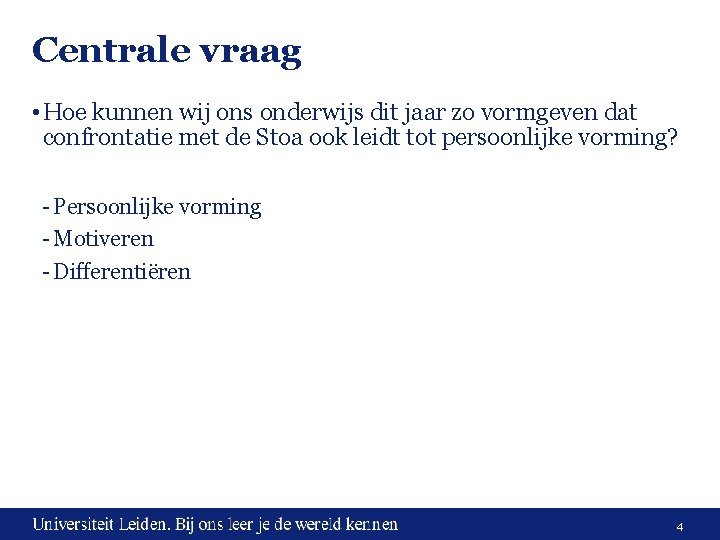 Centrale vraag

• Hoe kunnen wij ons onderwijs dit jaar zo vormgeven dat confrontatie met de Stoa ook leidt tot persoonlijke vorming?

- Persoonlijke vorming
- Motiveren
- Differentiëren

Universiteit Leiden. Bij ons leer je de wereld kennen

4